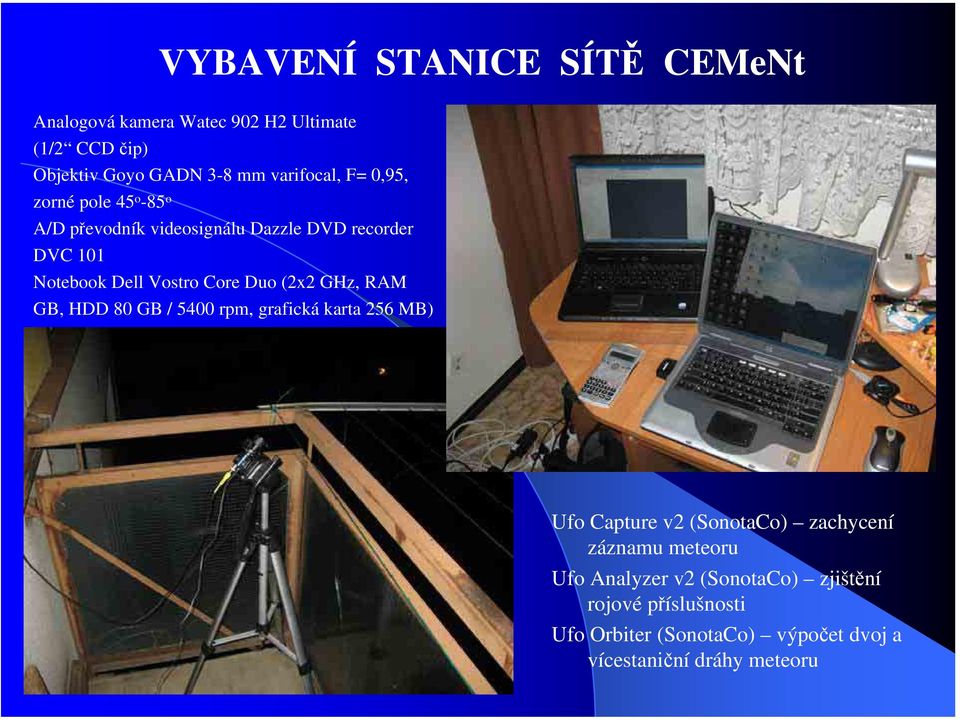 VYBAVENÍ STANICE SÍTĚ CEMeNt

Analogová kamera Watec 902 H2 Ultimate (1/2“ CCD čip)
Objektiv Goyo GADN 3-8 mm varifocal, F= 0,95, zorné pole $45^o$-$85^o$
A/D převodník videosignálu Dazzle DVD recorder DVC 101
Notebook Dell Vostro Core Duo (2x2 GHz, RAM GB, HDD 80 GB / 5400 rpm, grafická karta 256 MB)

Ufo Capture v2 (SonotaCo) – zachycení záznamu meteoru
Ufo Analyzer v2 (SonotaCo) – zjištění rojové příslušnosti
Ufo Orbiter (SonotaCo) – výpočet dvoj a vícestaniční dráhy meteoru